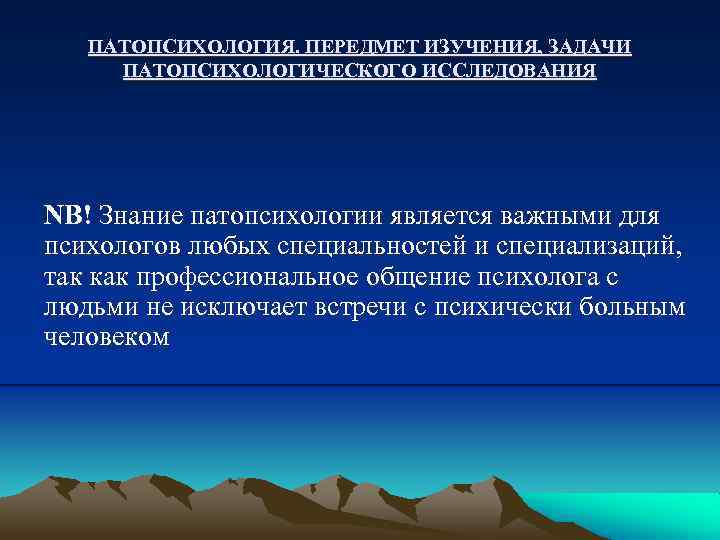 ПАТОПСИХОЛОГИЯ. ПЕРЕДМЕТ ИЗУЧЕНИЯ. ЗАДАЧИ ПАТОПСИХОЛОГИЧЕСКОГО ИССЛЕДОВАНИЯ

NB! Знание патопсихологии является важными для психологов любых специальностей и специализаций, так как профессиональное общение психолога с людьми не исключает встречи с психически больным человеком